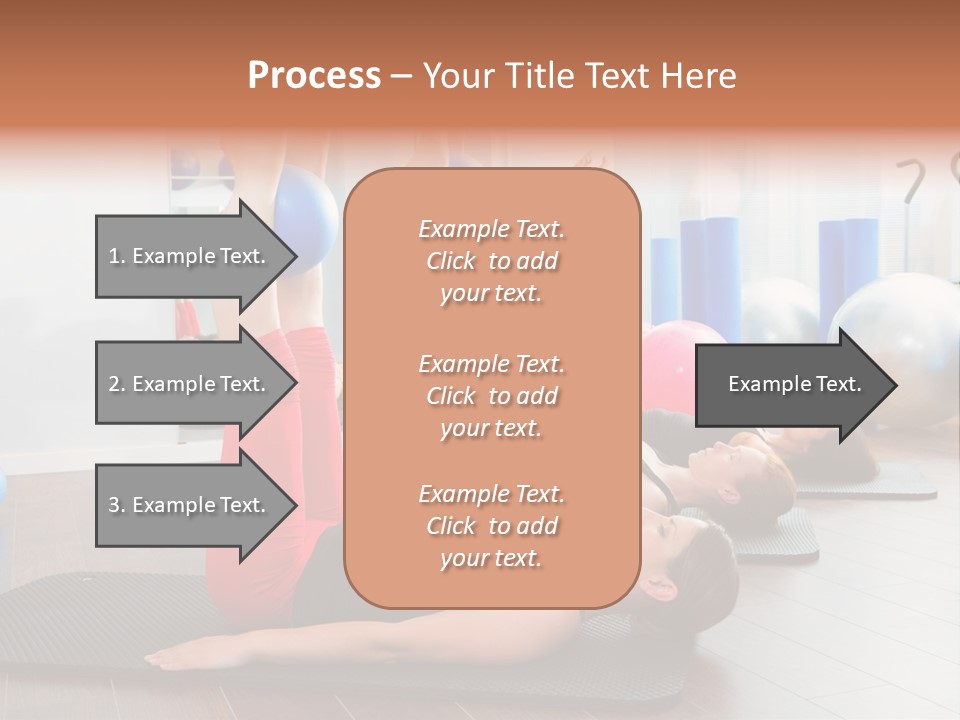 Process – Your Title Text Here

1. Example Text.

2. Example Text.

3. Example Text.

Example Text. Click to add your text.

Example Text. Click to add your text.

Example Text. Click to add your text.

Example Text.